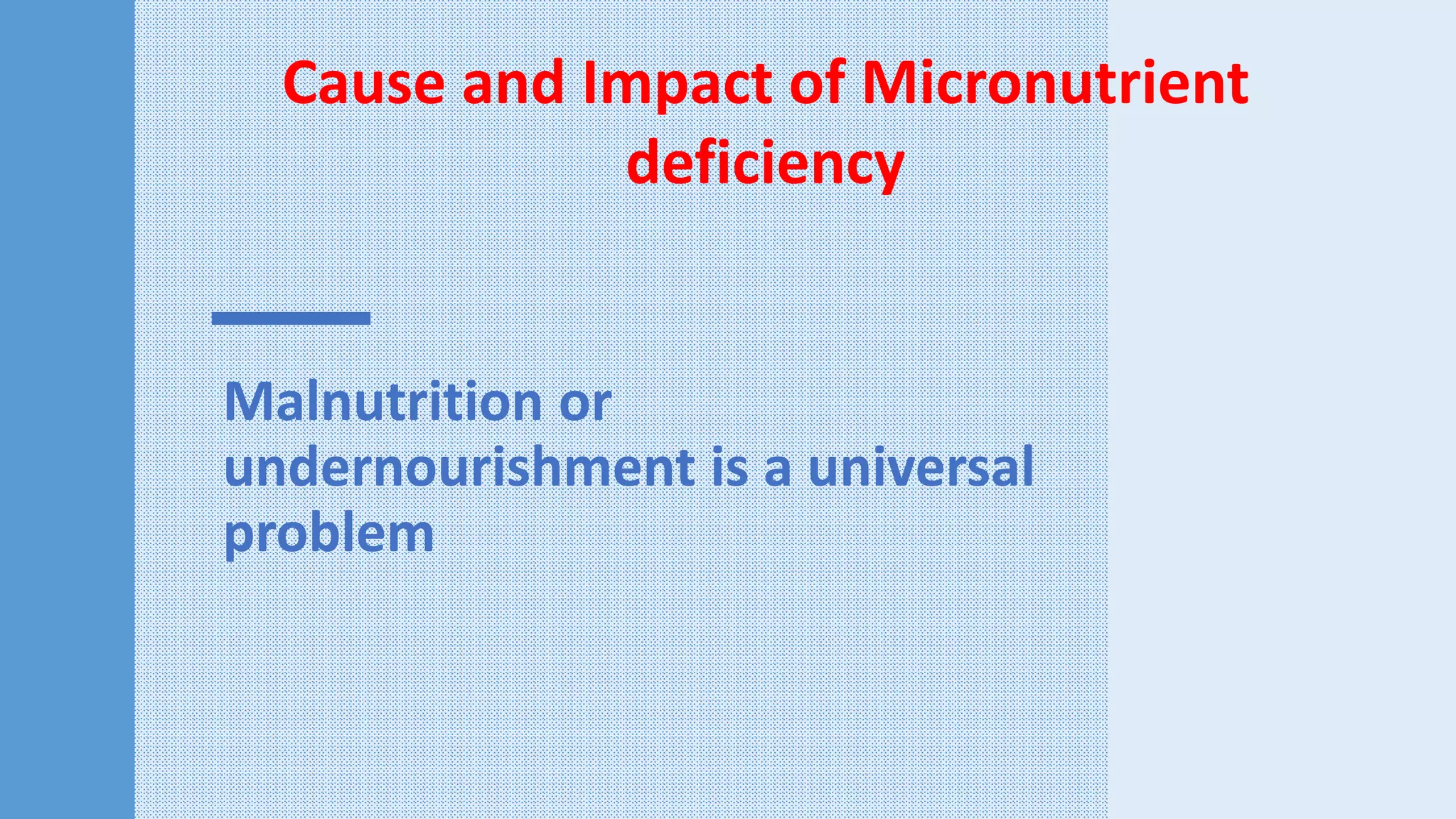 Cause and Impact of Micronutrient deficiency

Malnutrition or undernourishment is a universal problem